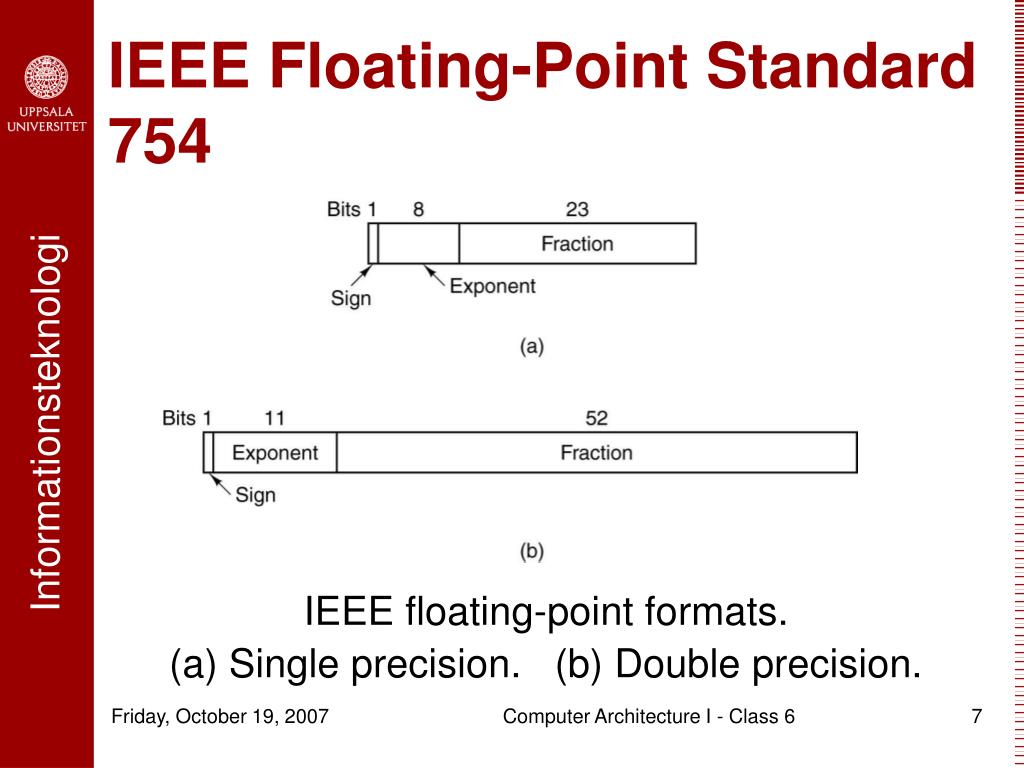 UPPSALA UNIVERSITET

Informationsteknologi

IEEE Floating-Point Standard 754

Bits 1 8 23

Fraction

Sign

Exponent

(a)

Bits 1 11 52

Exponent

Fraction

Sign

(b)

IEEE floating-point formats.
(a) Single precision. (b) Double precision.

Friday, October 19, 2007

Computer Architecture I - Class 6

7